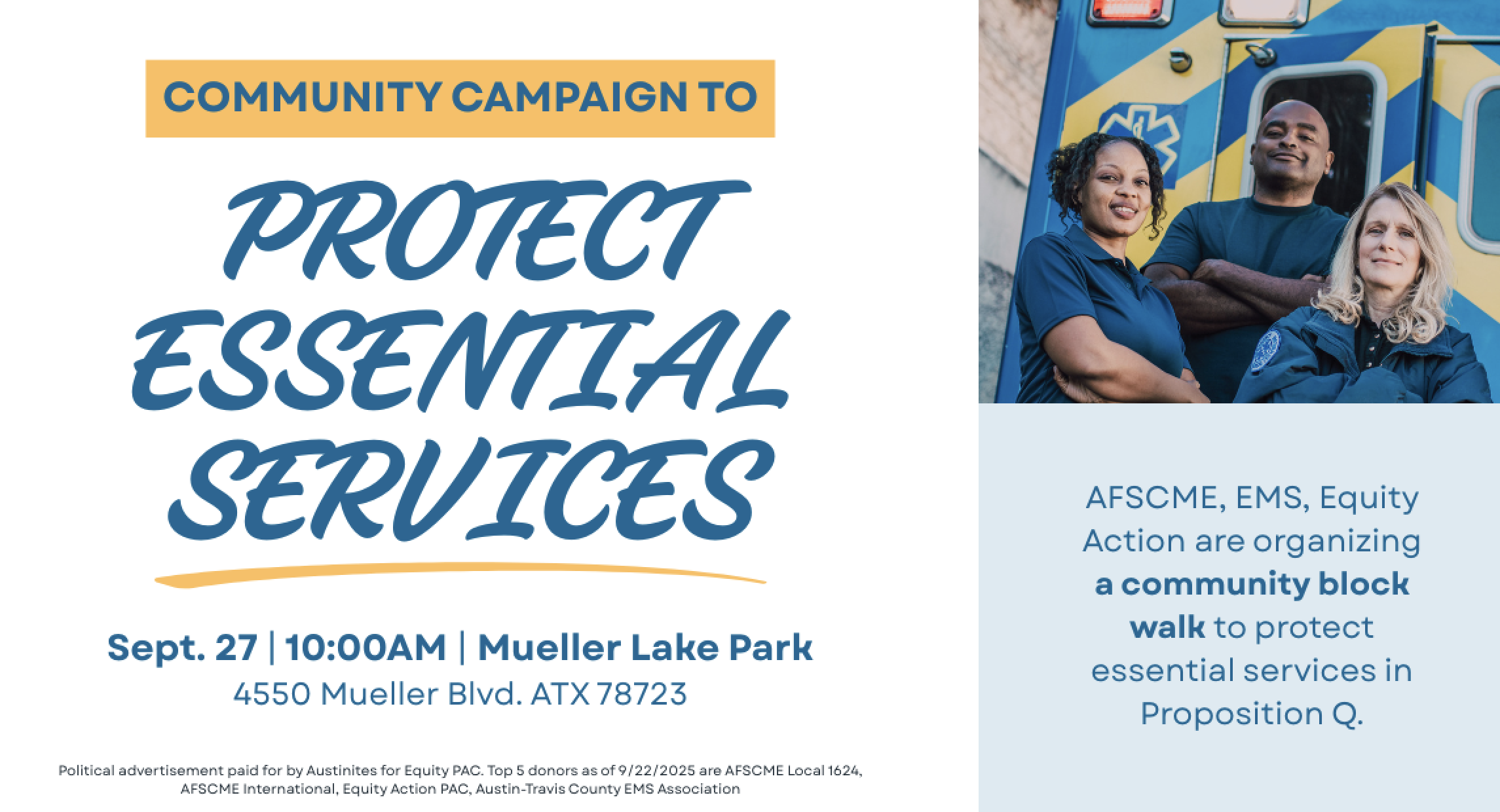 COMMUNITY CAMPAIGN TO

PROTECT ESSENTIAL SERVICES

Sept. 27 | 10:00AM | Mueller Lake Park
4550 Mueller Blvd. ATX 78723

Political advertisement paid for by Austinites for Equity PAC. Top 5 donors as of 9/22/2025 are AFSCME Local 1624, AFSCME International, Equity Action PAC, Austin-Travis County EMS Association

AFSCME, EMS, Equity Action are organizing a community block walk to protect essential services in Proposition Q.